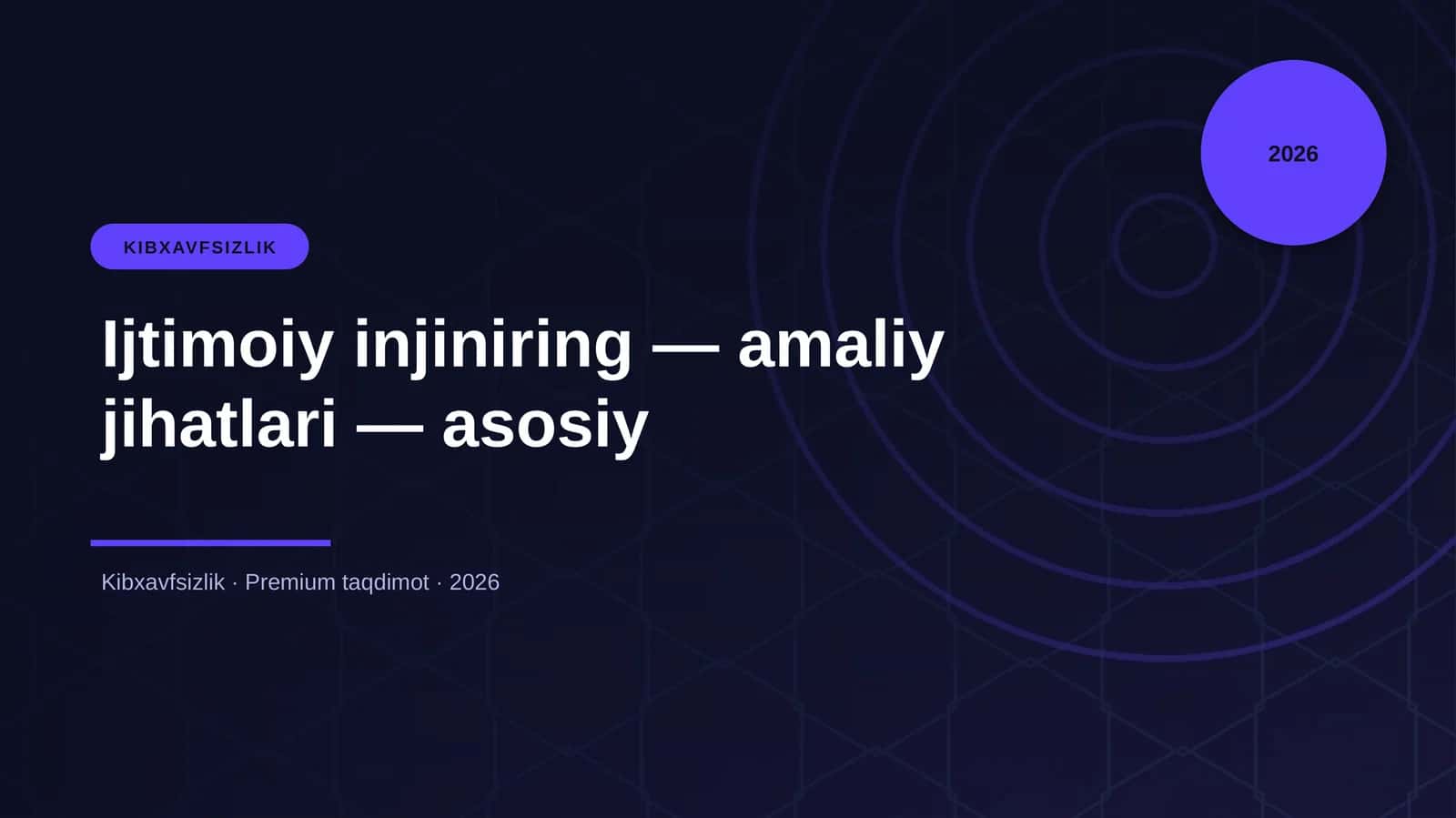 2026

KIBXAVFSIZLIK

Ijtimoiy injiniring — amaliy jihatlari — asosiy

Kibxavfsizlik · Premium taqdimot · 2026